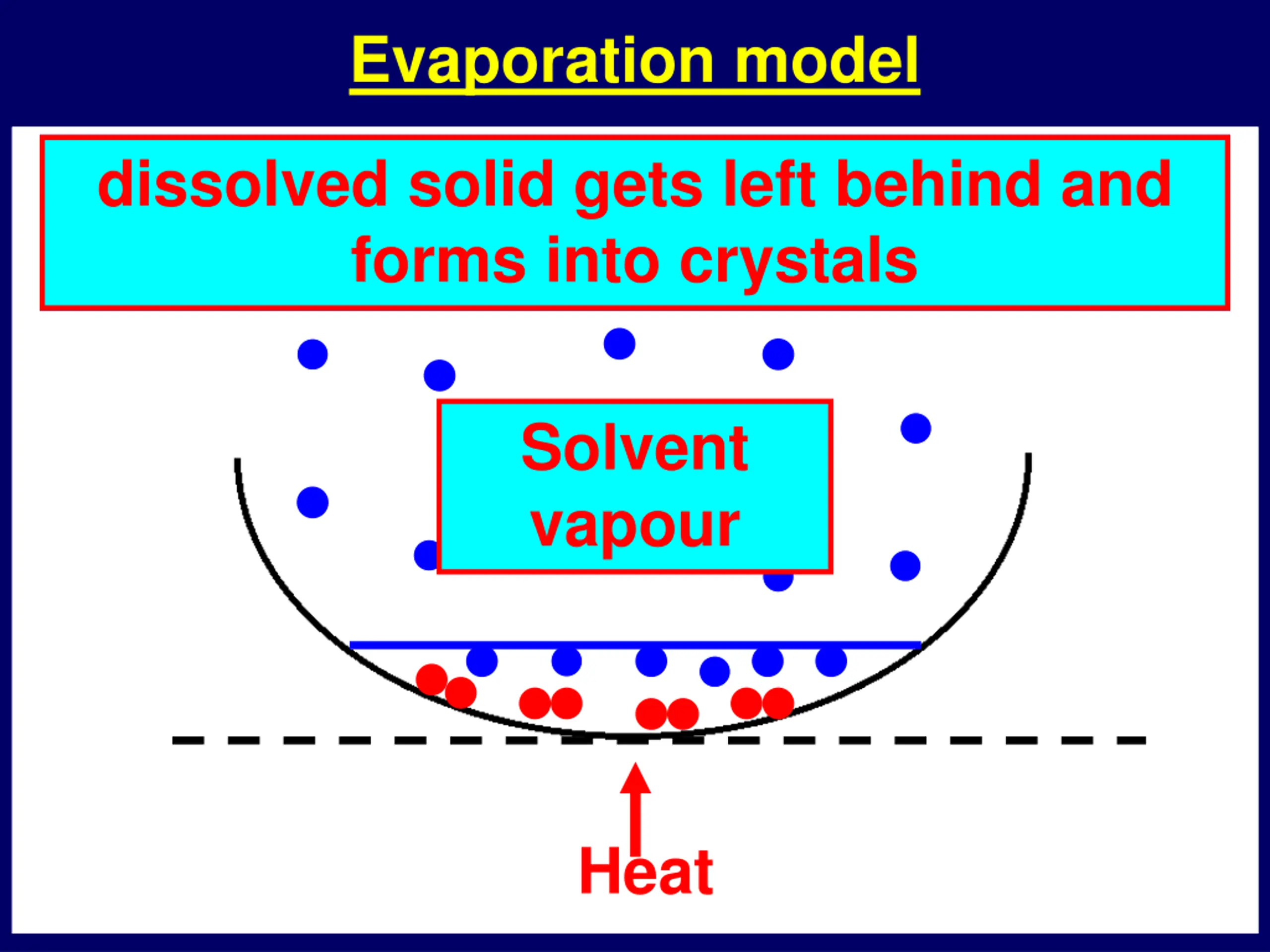 Evaporation model

dissolved solid gets left behind and forms into crystals

Solvent vapour

Heat